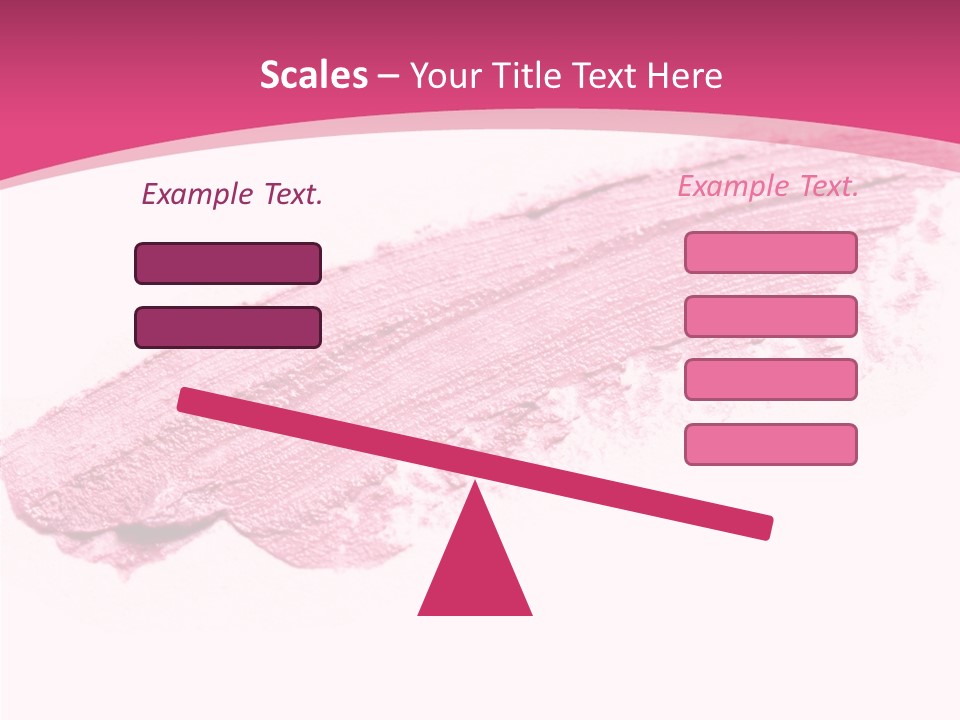 Scales – Your Title Text Here

Example Text.

Example Text.